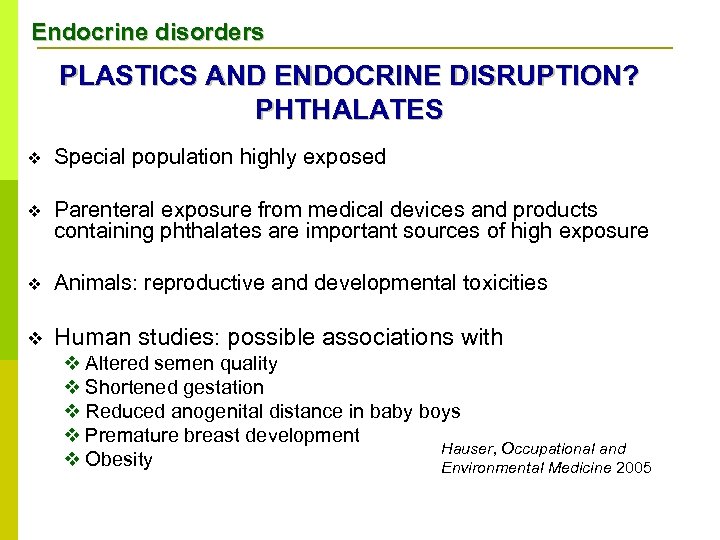 Endocrine disorders

PLASTICS AND ENDOCRINE DISRUPTION?
PHTHALATES

❖ Special population highly exposed

❖ Parenteral exposure from medical devices and products containing phthalates are important sources of high exposure

❖ Animals: reproductive and developmental toxicities

❖ Human studies: possible associations with
❖ Altered semen quality
❖ Shortened gestation
❖ Reduced anogenital distance in baby boys
❖ Premature breast development
❖ Obesity

Hauser, Occupational and Environmental Medicine 2005